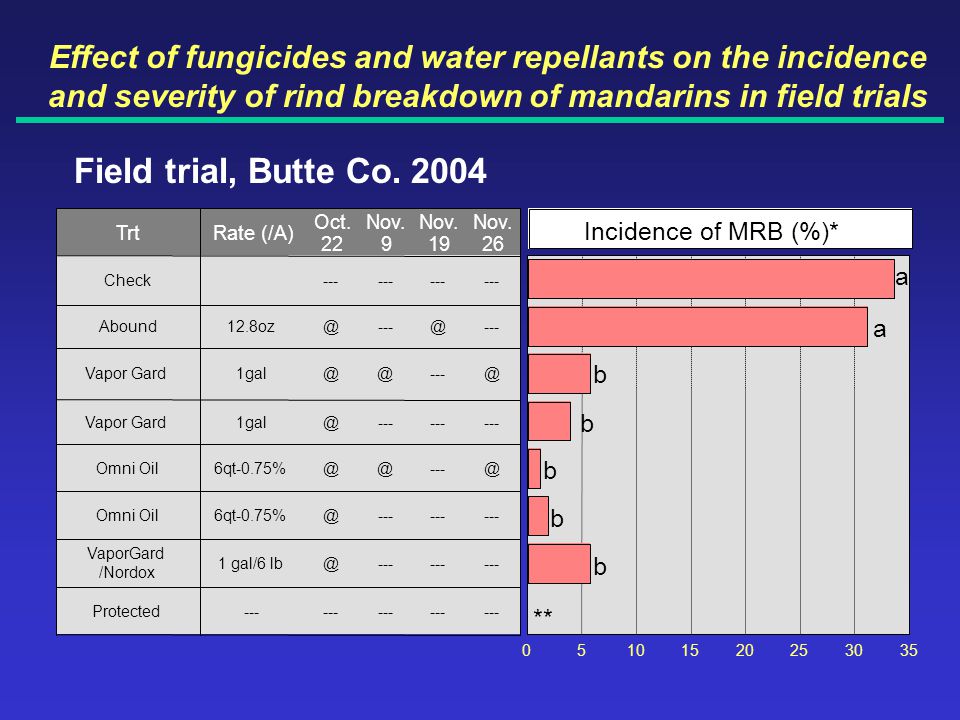 Effect of fungicides and water repellants on the incidence and severity of rind breakdown of mandarins in field trials

Field trial, Butte Co. 2004

| Trt | Rate (/A) | Oct. 22 | Nov. 9 | Nov. 19 | Nov. 26 |
|---|---|---|---|---|---|
| Check | | --- | --- | --- | --- |
| Abound | 12.8oz | @ | --- | @ | --- |
| Vapor Gard | 1gal | @ | @ | --- | @ |
| Vapor Gard | 1gal | @ | --- | --- | --- |
| Omni Oil | 6qt-0.75% | @ | @ | --- | @ |
| Omni Oil | 6qt-0.75% | @ | --- | --- | --- |
| VaporGard /Nordox | 1 gal/6 lb | @ | --- | --- | --- |
| Protected | --- | --- | --- | --- | --- |

Incidence of MRB (%)*

a
a
b
b
b
b
b
**

0 5 10 15 20 25 30 35